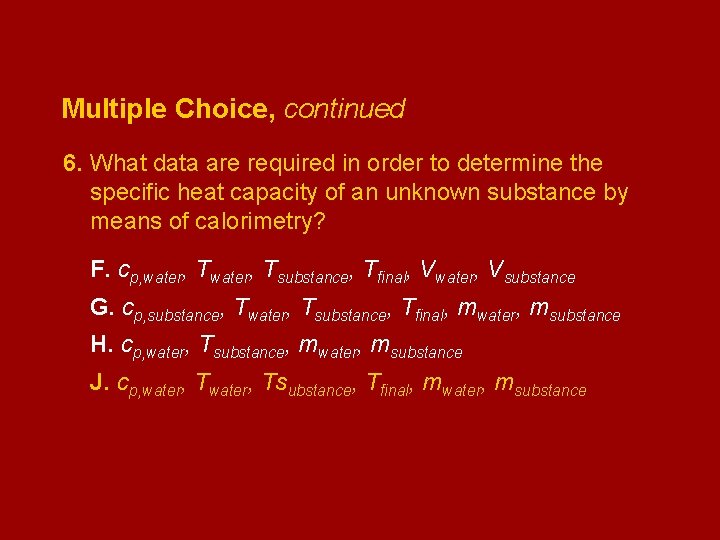 Multiple Choice, continued

6. What data are required in order to determine the specific heat capacity of an unknown substance by means of calorimetry?

F. $c_{p,water}$, $T_{water}$, $T_{substance}$, $T_{final}$, $V_{water}$, $V_{substance}$

G. $c_{p,substance}$, $T_{water}$, $T_{substance}$, $T_{final}$, $m_{water}$, $m_{substance}$

H. $c_{p,water}$, $T_{substance}$, $m_{water}$, $m_{substance}$

J. $c_{p,water}$, $T_{water}$, $Ts_{ubstance}$, $T_{final}$, $m_{water}$, $m_{substance}$